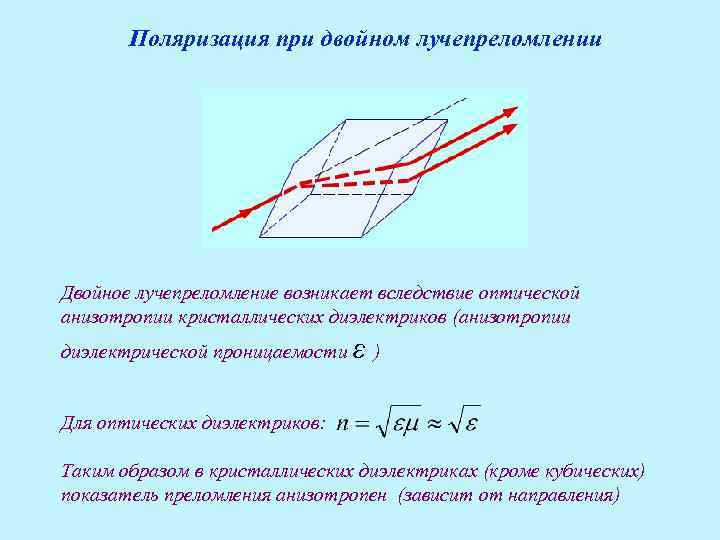 Поляризация при двойном лучепреломлении

Двойное лучепреломление возникает вследствие оптической анизотропии кристаллических диэлектриков (анизотропии диэлектрической проницаемости $\varepsilon$ )

Для оптических диэлектриков: $n = \sqrt{\varepsilon\mu} \approx \sqrt{\varepsilon}$

Таким образом в кристаллических диэлектриках (кроме кубических) показатель преломления анизотропен (зависит от направления)